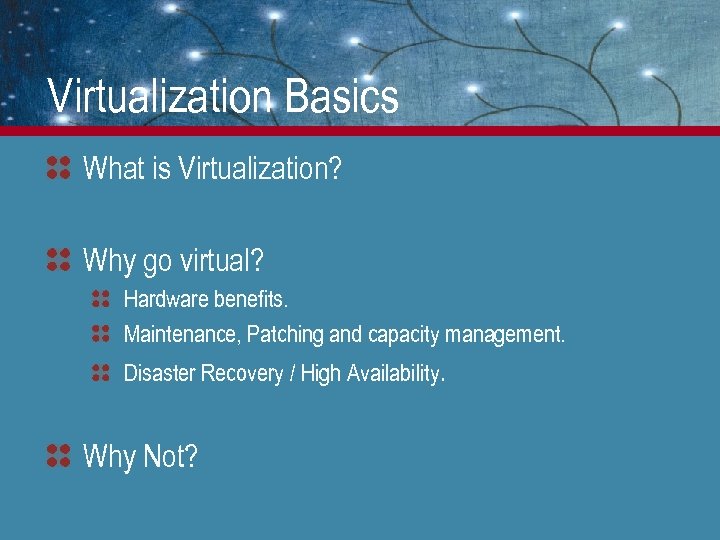 Virtualization Basics

What is Virtualization?

Why go virtual?

Hardware benefits.

Maintenance, Patching and capacity management.

Disaster Recovery / High Availability.

Why Not?